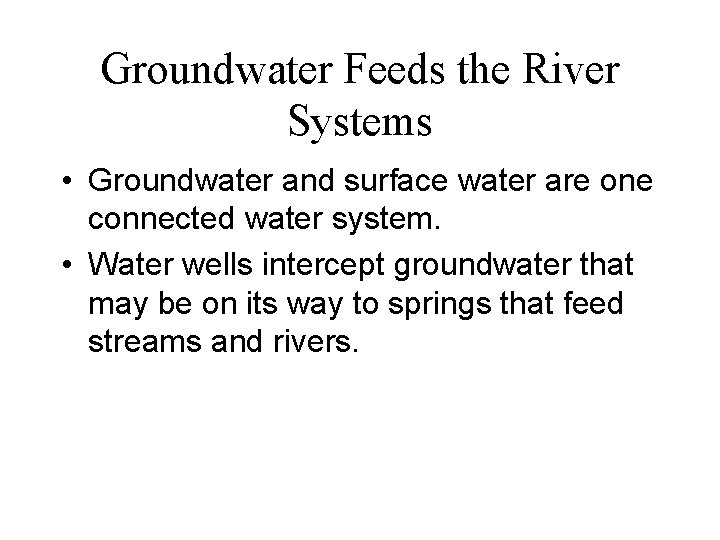 Groundwater Feeds the River Systems

• Groundwater and surface water are one connected water system.

• Water wells intercept groundwater that may be on its way to springs that feed streams and rivers.